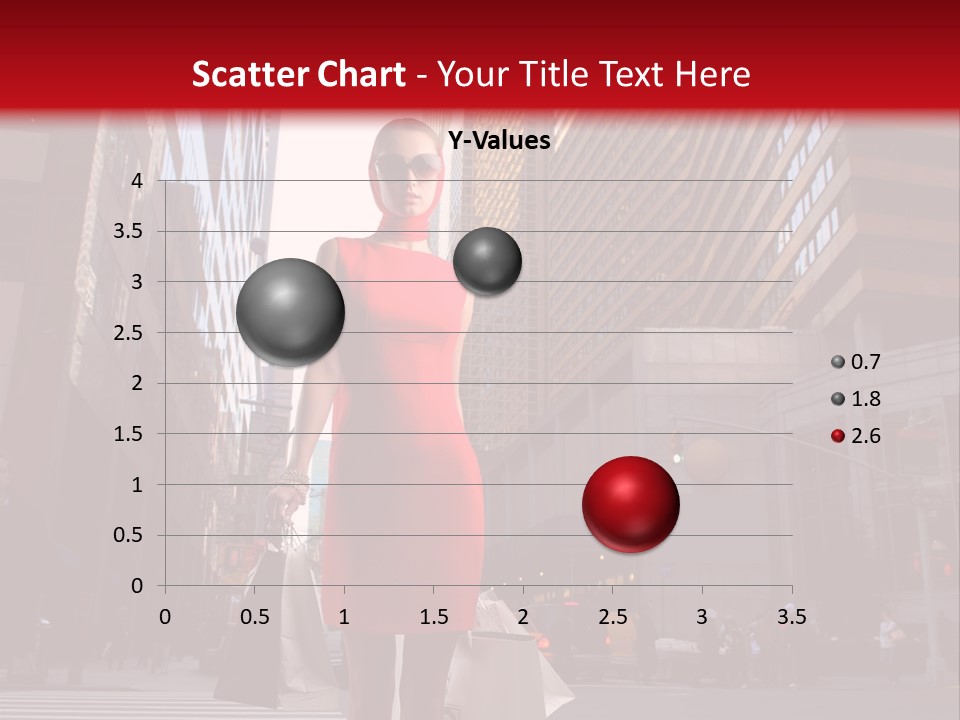 Scatter Chart - Your Title Text Here

Y-Values

4
3.5
3
2.5
2
1.5
1
0.5
0

0 0.5 1 1.5 2 2.5 3 3.5

0.7
1.8
2.6